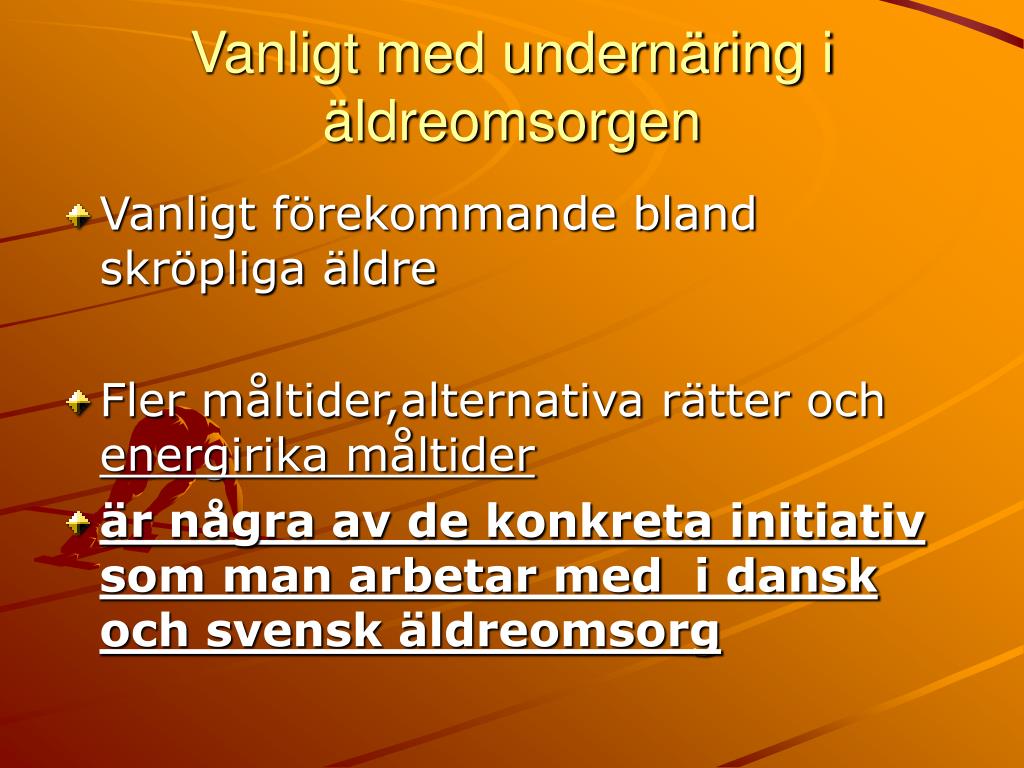 Vanligt med undernäring i äldreomsorgen

Vanligt förekommande bland skröpliga äldre

Fler måltider,alternativa rätter och energirika måltider

är några av de konkreta initiativ som man arbetar med  i dansk och svensk äldreomsorg